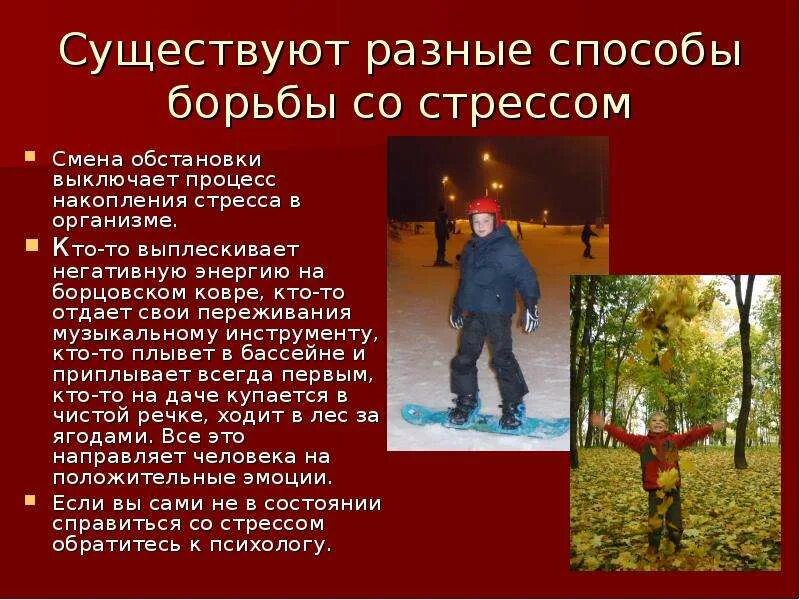 Существуют разные способы борьбы со стрессом

Смена обстановки выключает процесс накопления стресса в организме.

Кто-то выплескивает негативную энергию на борцовском ковре, кто-то отдает свои переживания музыкальному инструменту, кто-то плывет в бассейне и приплывает всегда первым, кто-то на даче купается в чистой речке, ходит в лес за ягодами. Все это направляет человека на положительные эмоции.

Если вы сами не в состоянии справиться со стрессом обратитесь к психологу.